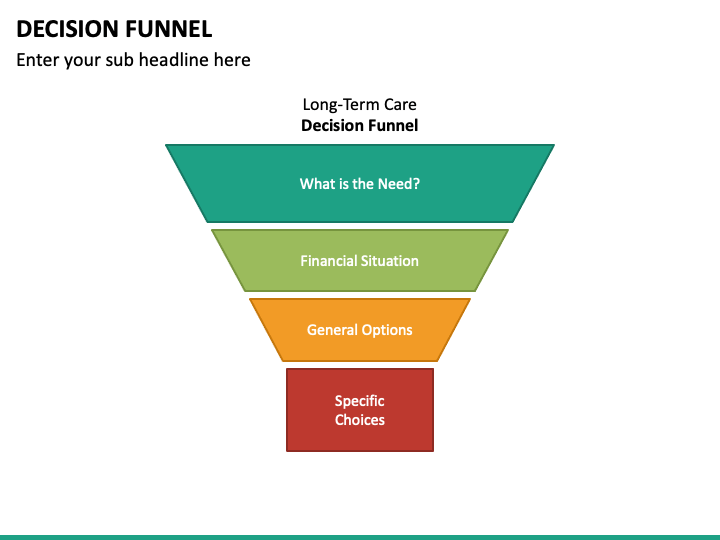 DECISION FUNNEL
Enter your sub headline here

Long-Term Care
Decision Funnel

What is the Need?

Financial Situation

General Options

Specific Choices